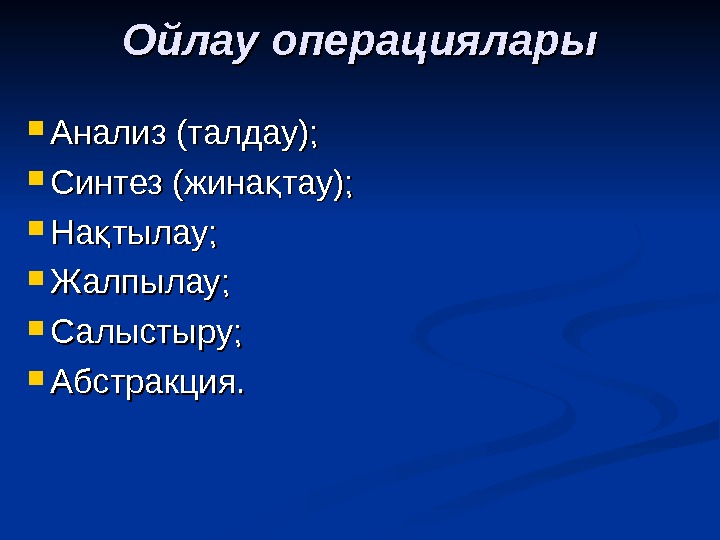 Ойлау операциялары

- Анализ (талдау);
- Синтез (жинақтау);
- Нақтылау;
- Жалпылау;
- Салыстыру;
- Абстракция.